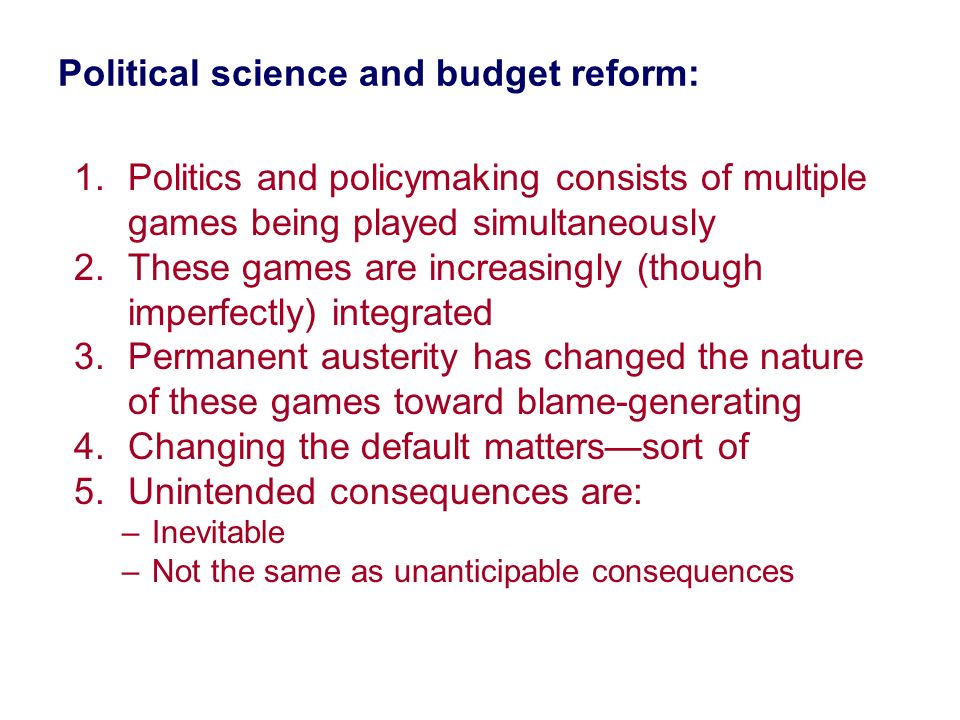 Political science and budget reform:

1. Politics and policymaking consists of multiple games being played simultaneously
2. These games are increasingly (though imperfectly) integrated
3. Permanent austerity has changed the nature of these games toward blame-generating
4. Changing the default matters—sort of
5. Unintended consequences are:
– Inevitable
– Not the same as unanticipable consequences